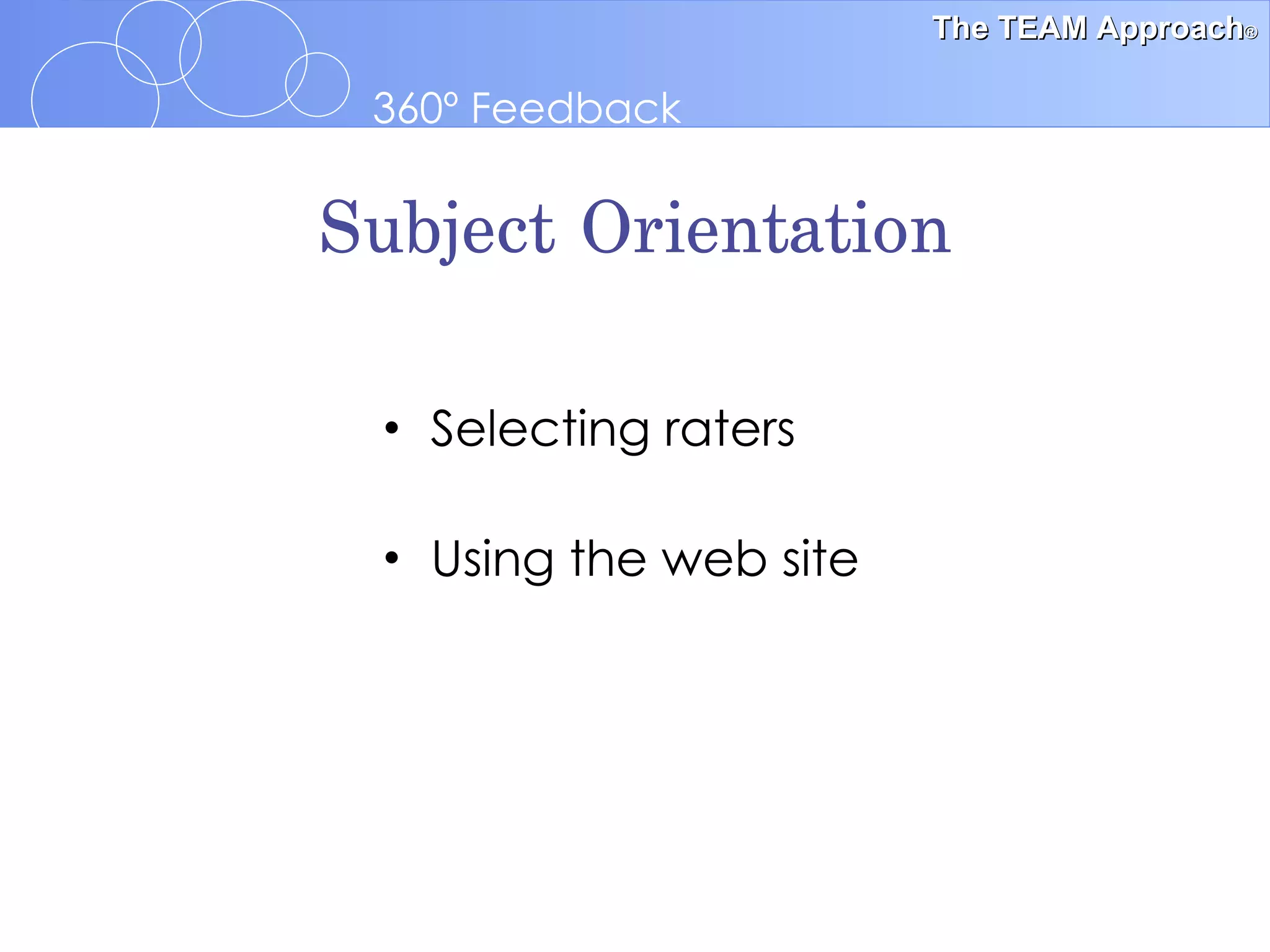 The TEAM Approach®

360° Feedback

Subject Orientation

• Selecting raters

• Using the web site